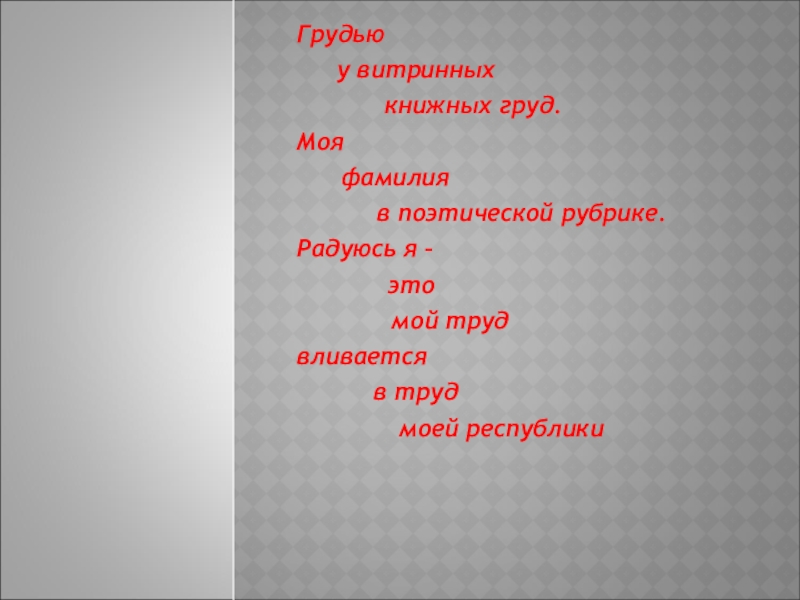 Грудью
у витринных
книжных груд.
Моя
фамилия
в поэтической рубрике.
Радуюсь я –
это
мой труд
вливается
в труд
моей республики